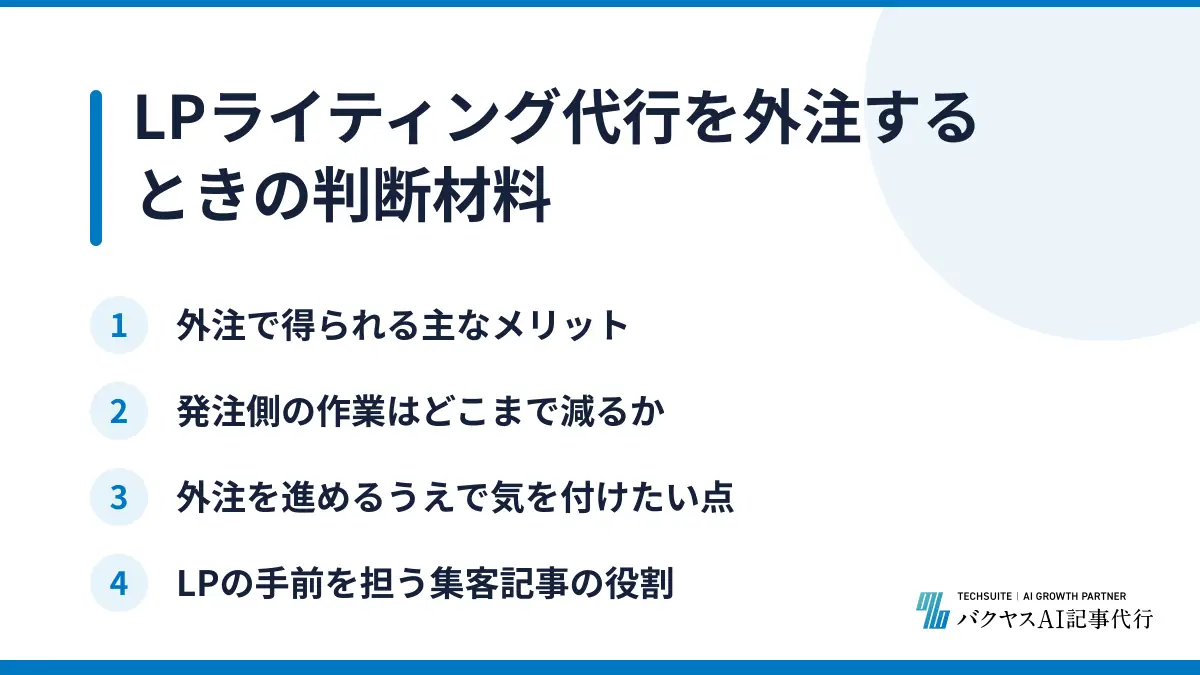 LPライティング代行を外注するときの判断材料

1 外注で得られる主なメリット

2 発注側の作業はどこまで減るか

3 外注を進めるうえで気を付けたい点

4 LPの手前を担う集客記事の役割

TECHSUITE | AI GROWTH PARTNER
バクヤスAI記事代行